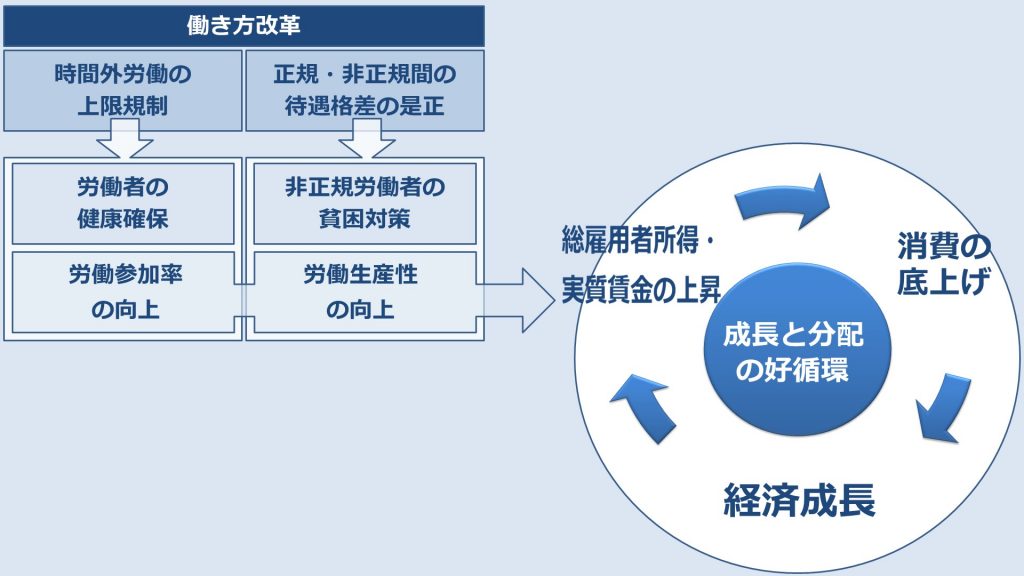 働き方改革

時間外労働の上限規制

正規・非正規間の待遇格差の是正

労働者の健康確保

非正規労働者の貧困対策

労働参加率の向上

労働生産性の向上

総雇用者所得・実質賃金の上昇

消費の底上げ

成長と分配の好循環

経済成長